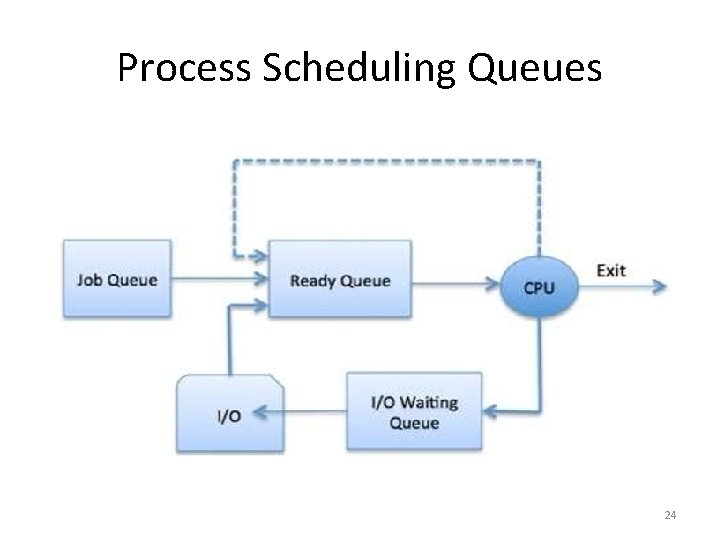 Process Scheduling Queues

Job Queue

Ready Queue

CPU

Exit

I/O

I/O Waiting Queue

24